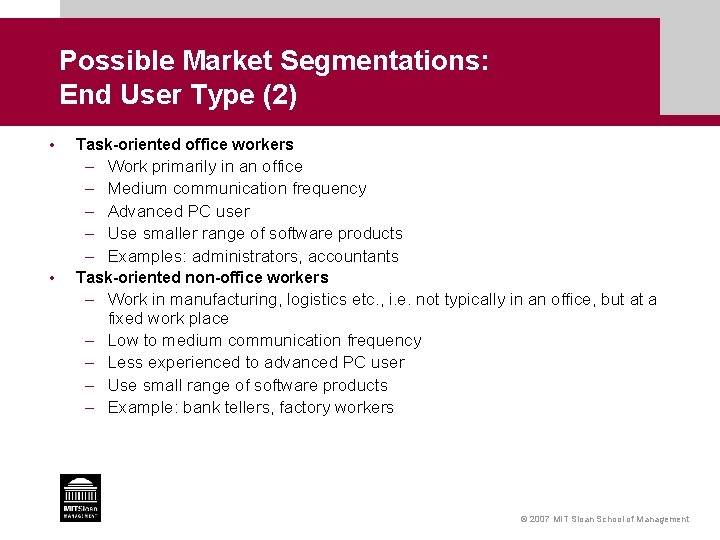 Possible Market Segmentations:
End User Type (2)

• Task-oriented office workers
– Work primarily in an office
– Medium communication frequency
– Advanced PC user
– Use smaller range of software products
– Examples: administrators, accountants
• Task-oriented non-office workers
– Work in manufacturing, logistics etc., i.e. not typically in an office, but at a fixed work place
– Low to medium communication frequency
– Less experienced to advanced PC user
– Use small range of software products
– Example: bank tellers, factory workers

MITSloan MANAGEMENT

© 2007 MIT Sloan School of Management